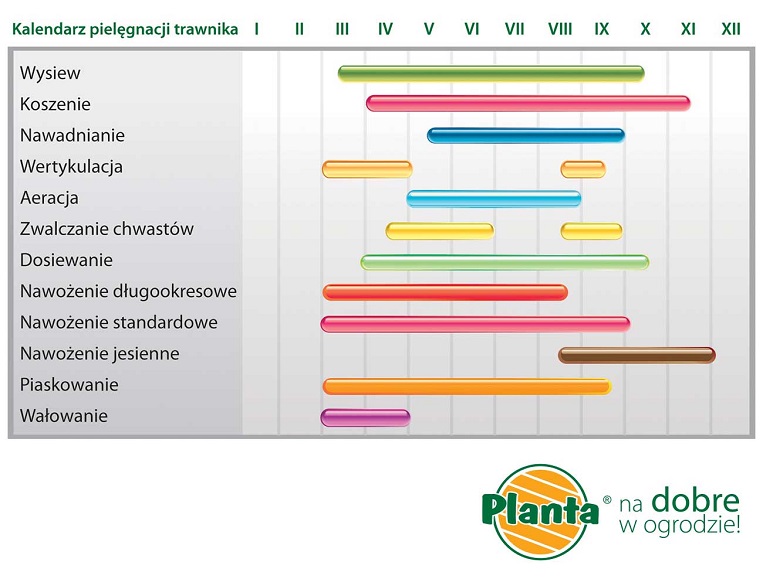 Kalendarz pielęgnacji trawnika I II III IV V VI VII VIII IX X XI XII

Wysiew
Koszenie
Nawadnianie
Wertykulacja
Aeracja
Zwalczanie chwastów
Dosiewanie
Nawożenie długookresowe
Nawożenie standardowe
Nawożenie jesienne
Piaskowanie
Wałowanie

Planta® na dobre w ogrodzie!